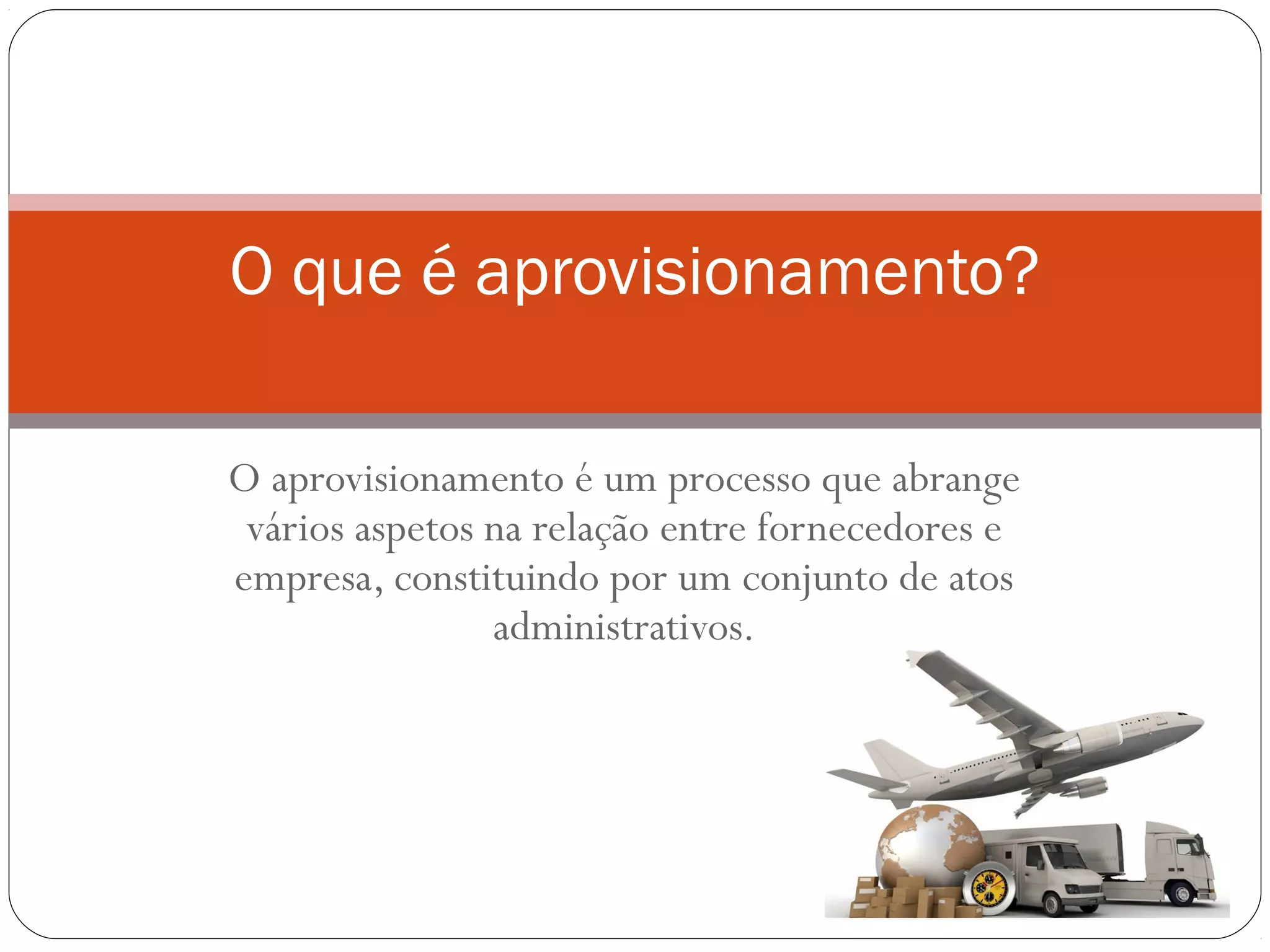 O que é aprovisionamento?

O aprovisionamento é um processo que abrange vários aspetos na relação entre fornecedores e empresa, constituindo por um conjunto de atos administrativos.